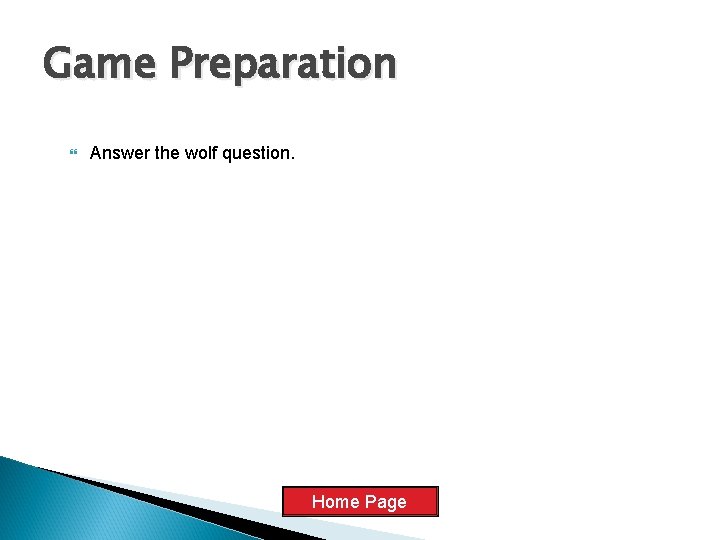 Game Preparation

Answer the wolf question.

Home Page